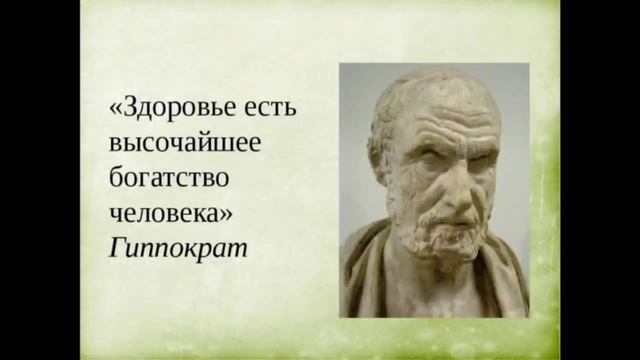 «Здоровье есть высочайшее богатство человека»
Гиппократ